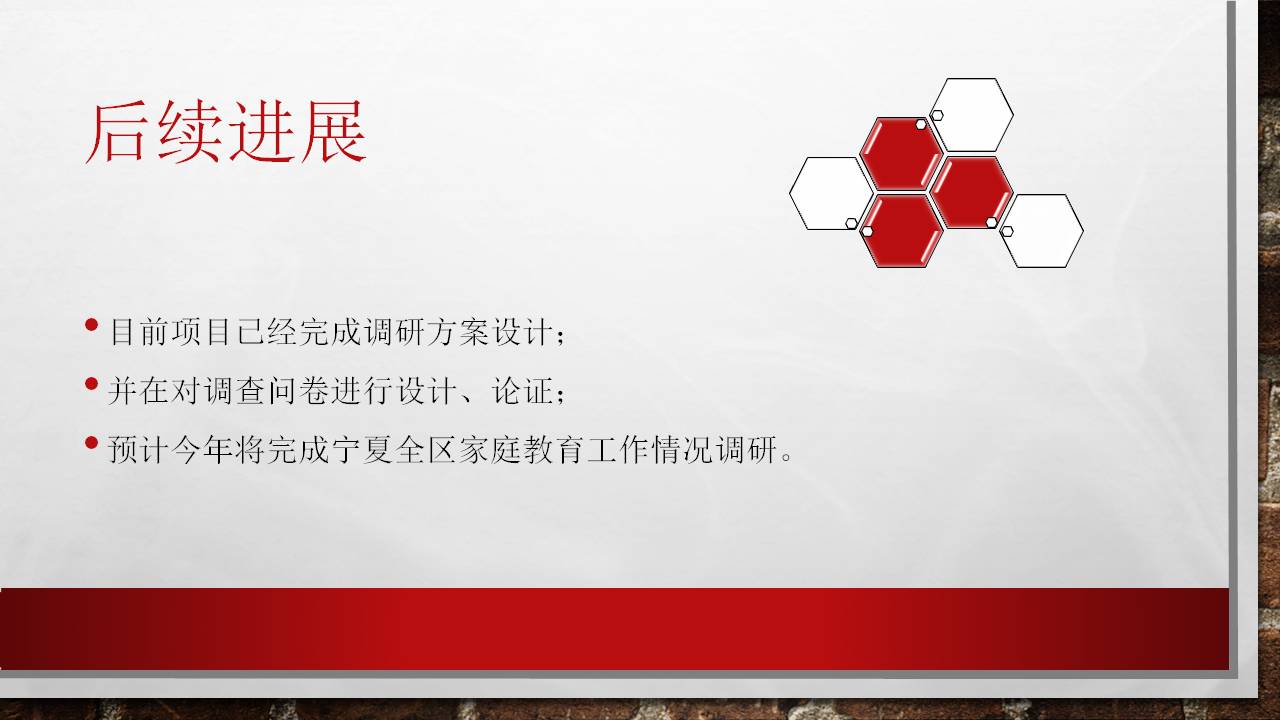 后续进展

• 目前项目已经完成调研方案设计；

• 并在对调查问卷进行设计、论证；

• 预计今年将完成宁夏全区家庭教育工作情况调研。